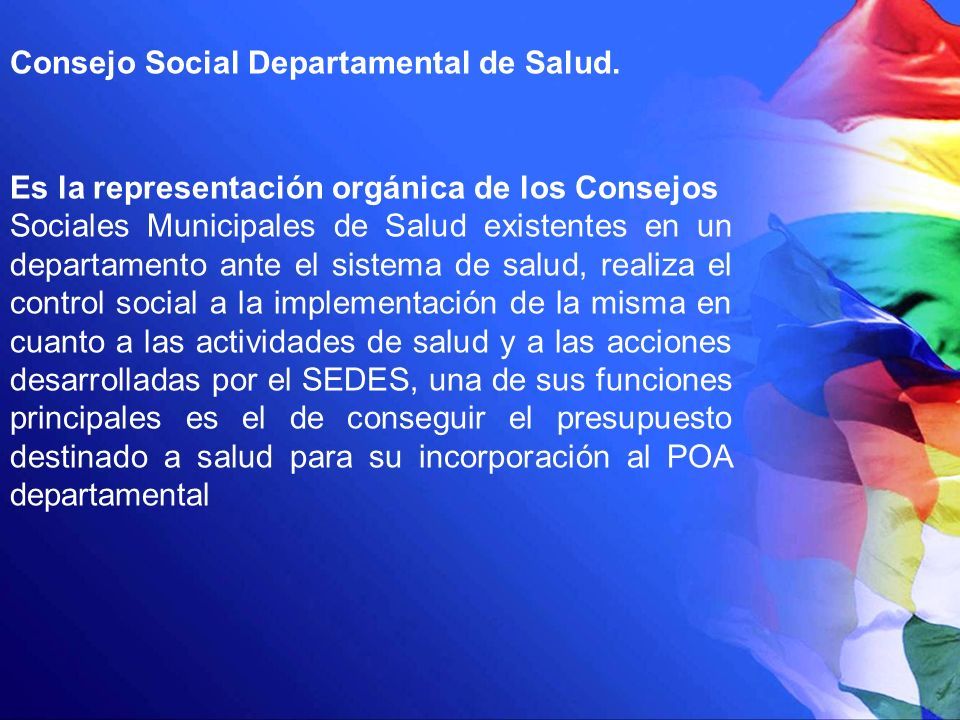 Consejo Social Departamental de Salud.

Es la representación orgánica de los Consejos Sociales Municipales de Salud existentes en un departamento ante el sistema de salud, realiza el control social a la implementación de la misma en cuanto a las actividades de salud y a las acciones desarrolladas por el SEDES, una de sus funciones principales es el de conseguir el presupuesto destinado a salud para su incorporación al POA departamental